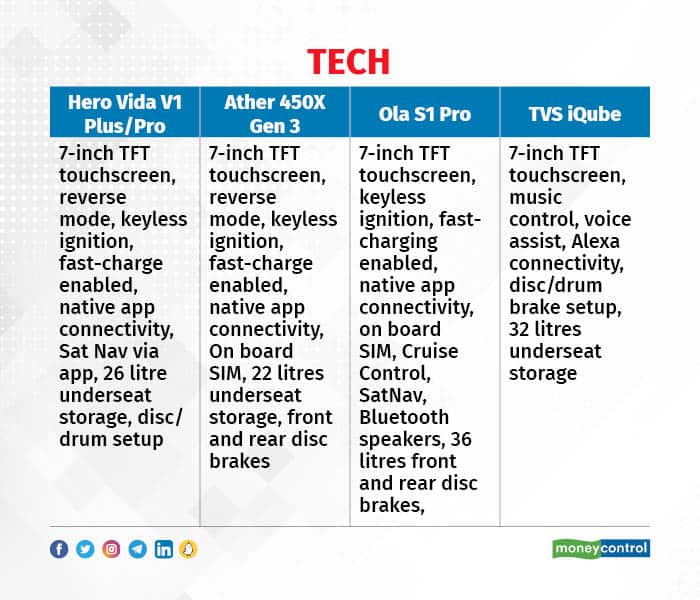 TECH

| Hero Vida V1 Plus/Pro | Ather 450X Gen 3 | Ola S1 Pro | TVS iQube |
|---|---|---|---|
| 7-inch TFT touchscreen, reverse mode, keyless ignition, fast-charge enabled, native app connectivity, Sat Nav via app, 26 litre underseat storage, disc/drum setup | 7-inch TFT touchscreen, reverse mode, keyless ignition, fast-charge enabled, native app connectivity, On board SIM, 22 litres underseat storage, front and rear disc brakes | 7-inch TFT touchscreen, keyless ignition, fast-charging enabled, native app connectivity, on board SIM, Cruise Control, SatNav, Bluetooth speakers, 36 litres front and rear disc brakes, | 7-inch TFT touchscreen, music control, voice assist, Alexa connectivity, disc/drum brake setup, 32 litres underseat storage |

moneycontrol